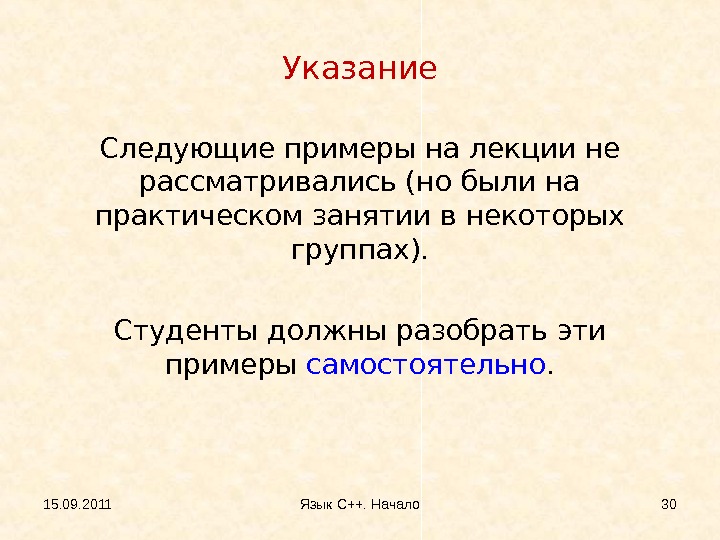 Указание

Следующие примеры на лекции не рассматривались (но были на практическом занятии в некоторых группах).

Студенты должны разобрать эти примеры самостоятельно.

15.09.2011

Язык С++. Начало

30